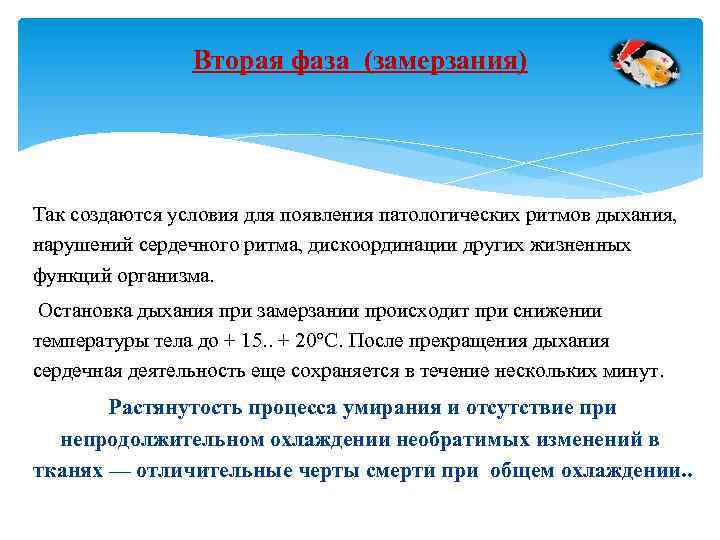 Вторая фаза (замерзания)

Так создаются условия для появления патологических ритмов дыхания, нарушений сердечного ритма, дискоординации других жизненных функций организма.

Остановка дыхания при замерзании происходит при снижении температуры тела до + 15.. + 20°С. После прекращения дыхания сердечная деятельность еще сохраняется в течение нескольких минут.

Растянутость процесса умирания и отсутствие при непродолжительном охлаждении необратимых изменений в тканях — отличительные черты смерти при общем охлаждении..